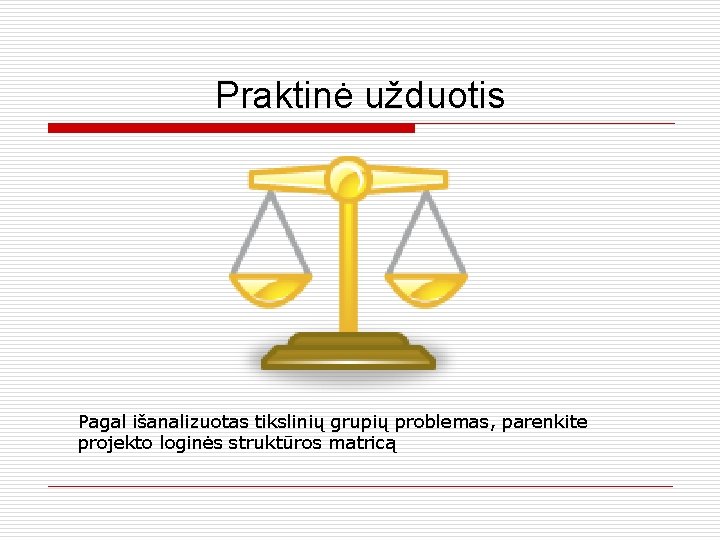 Praktinė užduotis

Pagal išanalizuotas tikslinių grupių problemas, parenkite projekto loginės struktūros matricą